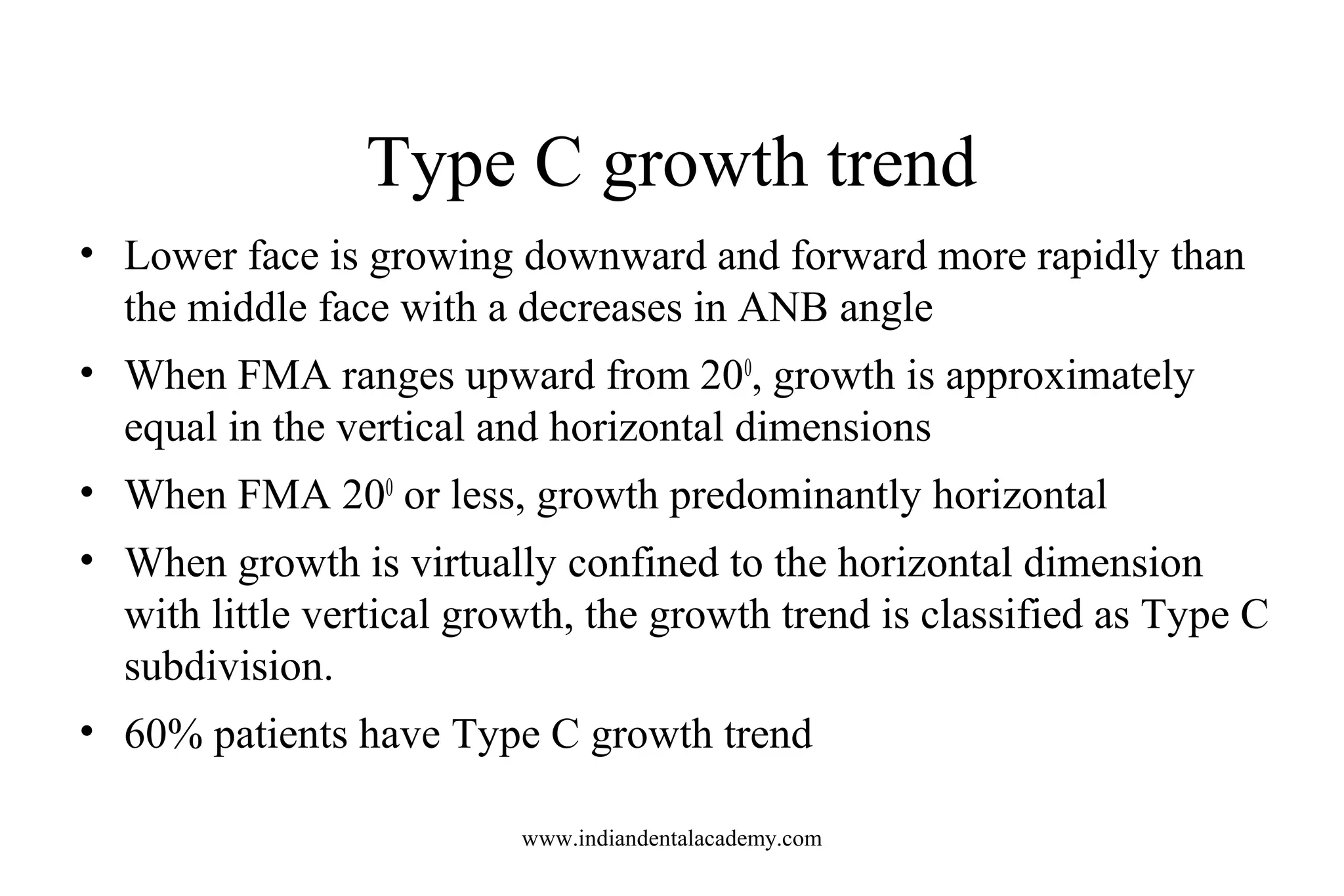 Type C growth trend

• Lower face is growing downward and forward more rapidly than the middle face with a decreases in ANB angle

• When FMA ranges upward from $20^0$, growth is approximately equal in the vertical and horizontal dimensions

• When FMA $20^0$ or less, growth predominantly horizontal

• When growth is virtually confined to the horizontal dimension with little vertical growth, the growth trend is classified as Type C subdivision.

• 60% patients have Type C growth trend

www.indiandentalacademy.com